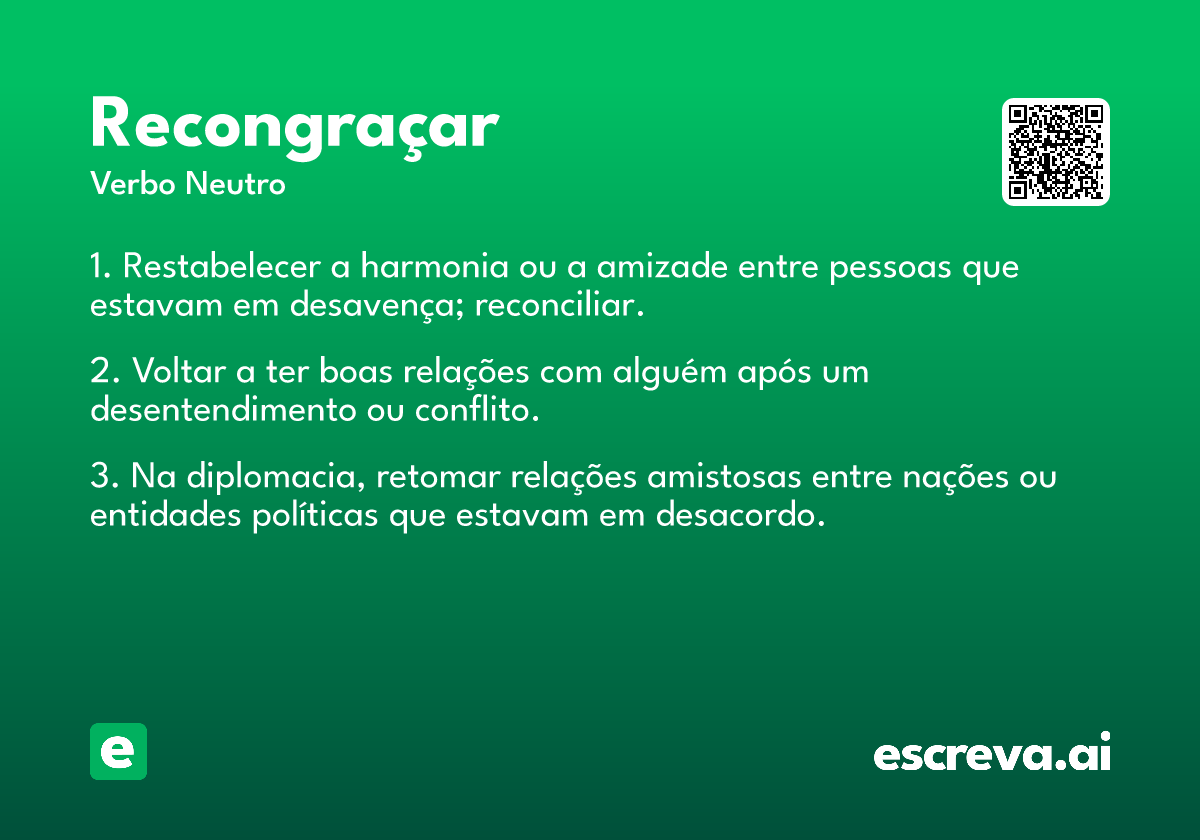 Recongraçar

Verbo Neutro

1. Restabelecer a harmonia ou a amizade entre pessoas que estavam em desavença; reconciliar.

2. Voltar a ter boas relações com alguém após um desentendimento ou conflito.

3. Na diplomacia, retomar relações amistosas entre nações ou entidades políticas que estavam em desacordo.

e

escreva.ai